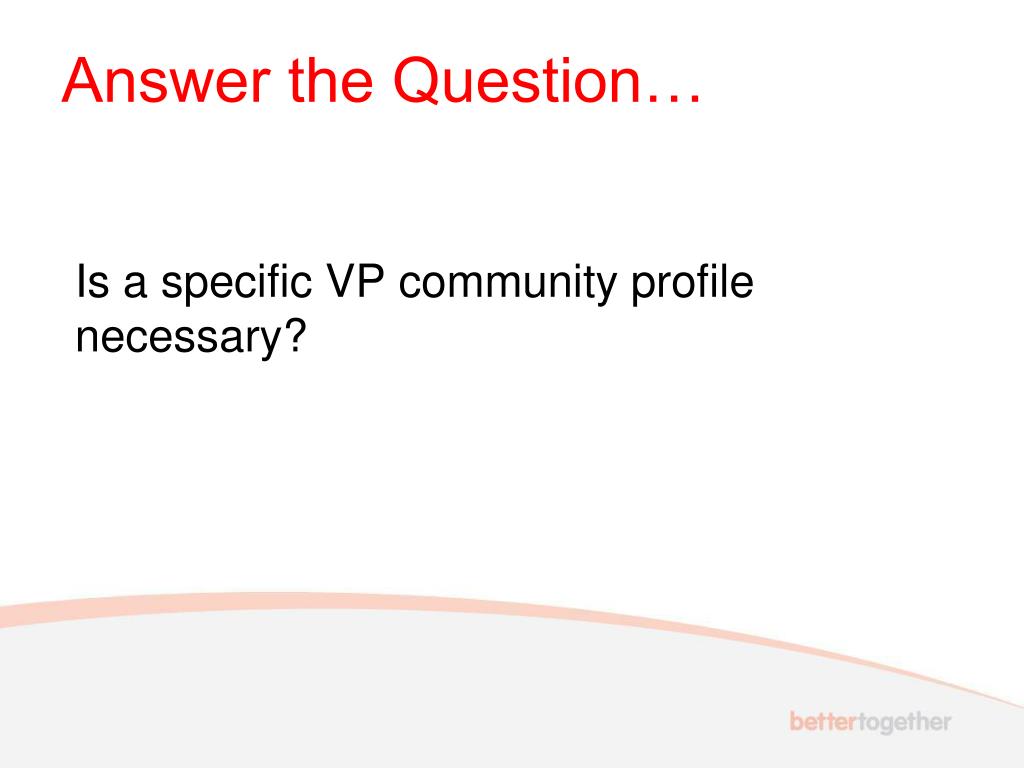 Answer the Question…

Is a specific VP community profile necessary?

bettertogether